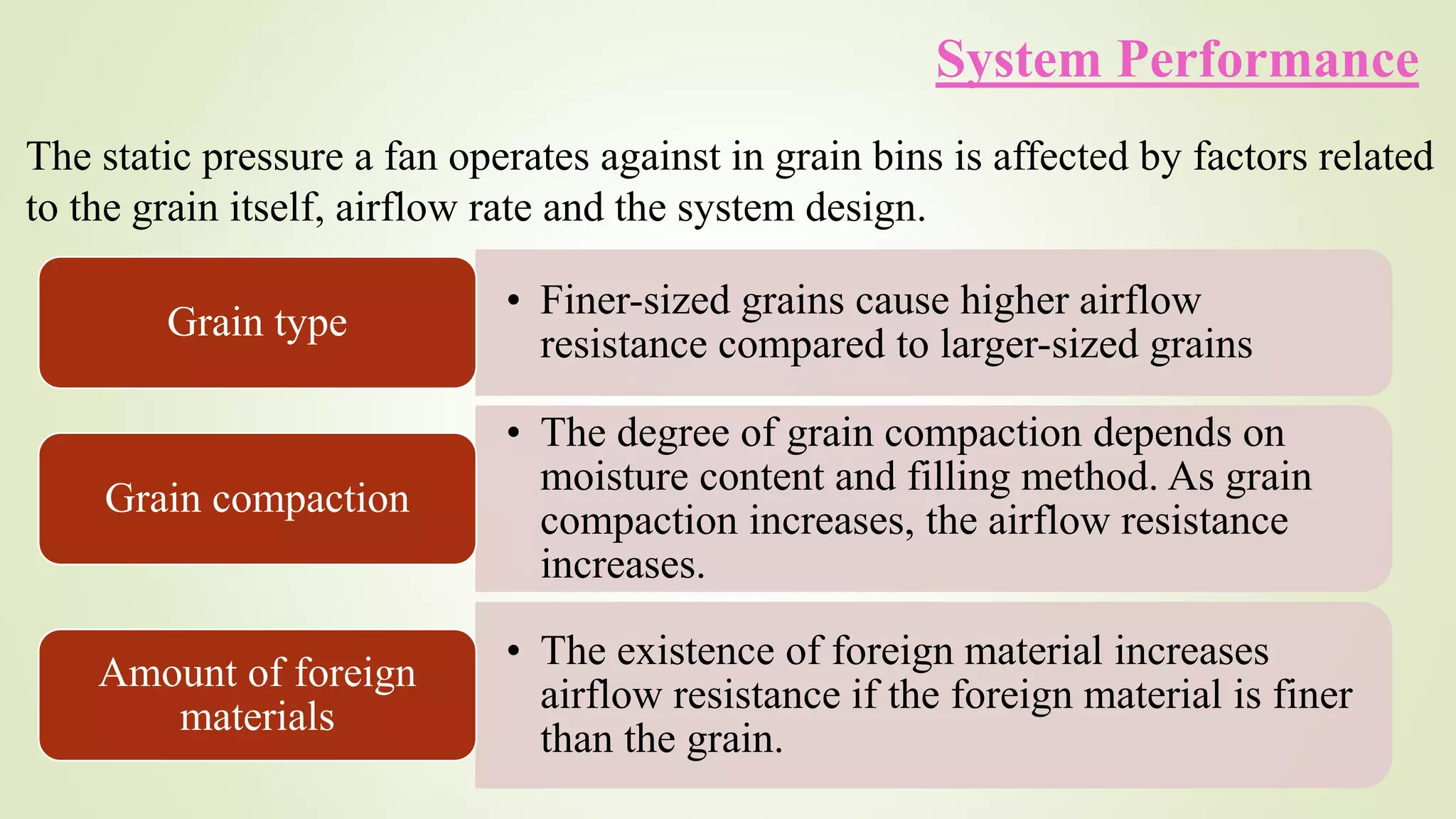 System Performance

The static pressure a fan operates against in grain bins is affected by factors related to the grain itself, airflow rate and the system design.

Grain type

• Finer-sized grains cause higher airflow resistance compared to larger-sized grains

Grain compaction

• The degree of grain compaction depends on moisture content and filling method. As grain compaction increases, the airflow resistance increases.

Amount of foreign materials

• The existence of foreign material increases airflow resistance if the foreign material is finer than the grain.